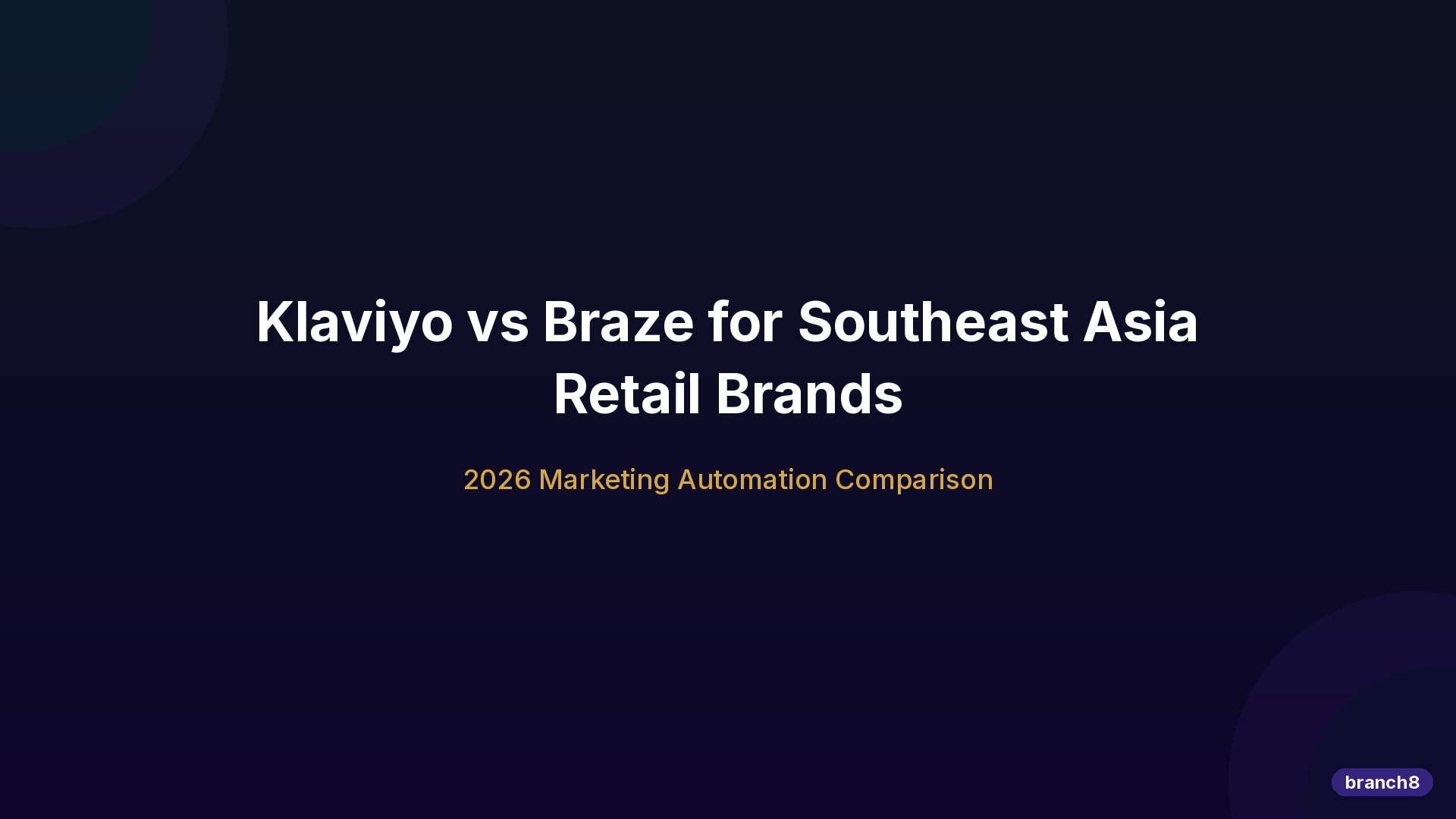 Klaviyo vs Braze for Southeast Asia Retail Brands

2026 Marketing Automation Comparison

branch8